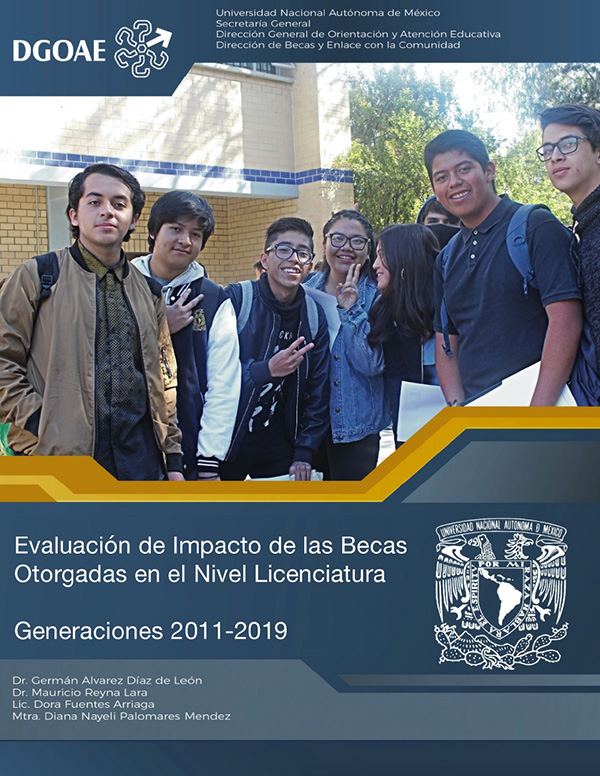 DGOAE

Universidad Nacional Autónoma de México
Secretaría General
Dirección General de Orientación y Atención Educativa
Dirección de Becas y Enlace con la Comunidad

Evaluación de Impacto de las Becas Otorgadas en el Nivel Licenciatura

Generaciones 2011-2019

UNIVERSIDAD NACIONAL AUTONOMA DE MEXICO
POR MI RAZA HABLARA EL ESPIRITU

Dr. Germán Alvarez Díaz de León
Dr. Mauricio Reyna Lara
Lic. Dora Fuentes Arriaga
Mtra. Diana Nayeli Palomares Mendez